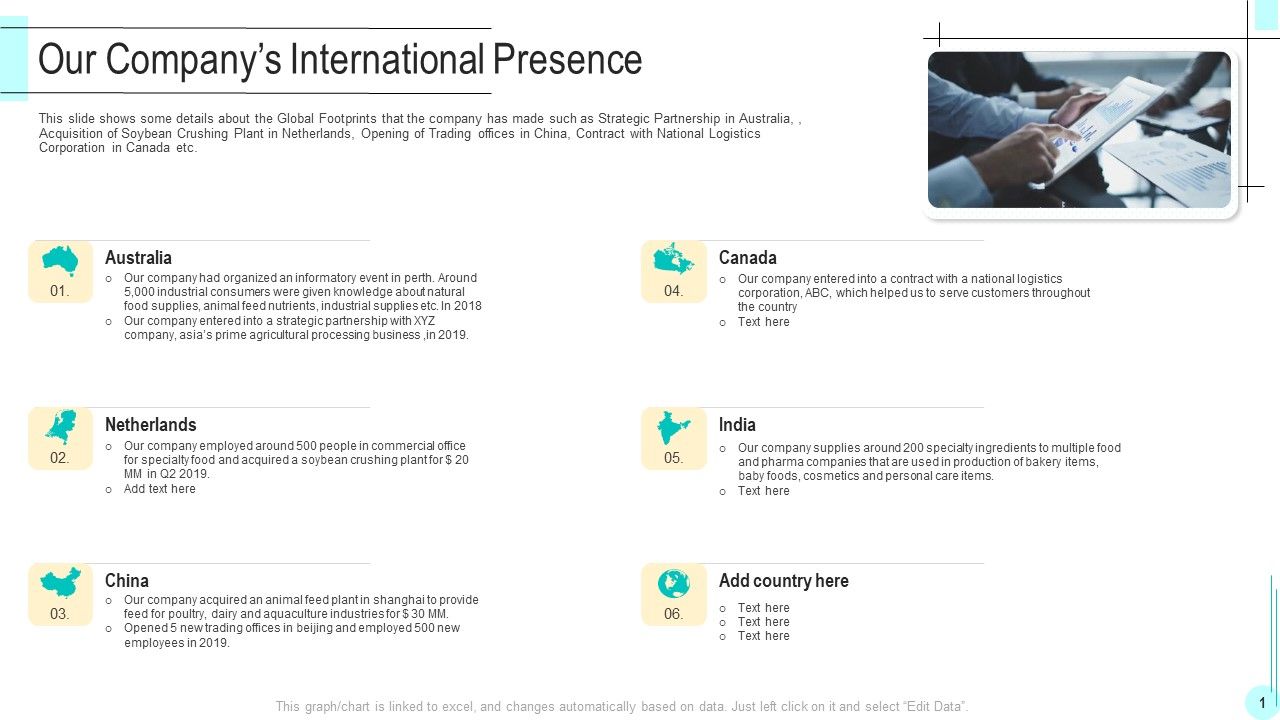 Our Company's International Presence

This slide shows some details about the Global Footprints that the company has made such as Strategic Partnership in Australia, , Acquisition of Soybean Crushing Plant in Netherlands, Opening of Trading offices in China, Contract with National Logistics Corporation in Canada etc.

01.

Australia

o Our company had organized an informatory event in perth. Around 5,000 industrial consumers were given knowledge about natural food supplies, animal feed nutrients, industrial supplies etc. In 2018
o Our company entered into a strategic partnership with XYZ company, asia's prime agricultural processing business ,in 2019.

02.

Netherlands

o Our company employed around 500 people in commercial office for specialty food and acquired a soybean crushing plant for $ 20 MM in Q2 2019.
o Add text here

03.

China

o Our company acquired an animal feed plant in shanghai to provide feed for poultry, dairy and aquaculture industries for $ 30 MM.
o Opened 5 new trading offices in beijing and employed 500 new employees in 2019.

04.

Canada

o Our company entered into a contract with a national logistics corporation, ABC, which helped us to serve customers throughout the country
o Text here

05.

India

o Our company supplies around 200 specialty ingredients to multiple food and pharma companies that are used in production of bakery items, baby foods, cosmetics and personal care items.
o Text here

06.

Add country here

o Text here
o Text here
o Text here

This graph/chart is linked to excel, and changes automatically based on data. Just left click on it and select "Edit Data".

1